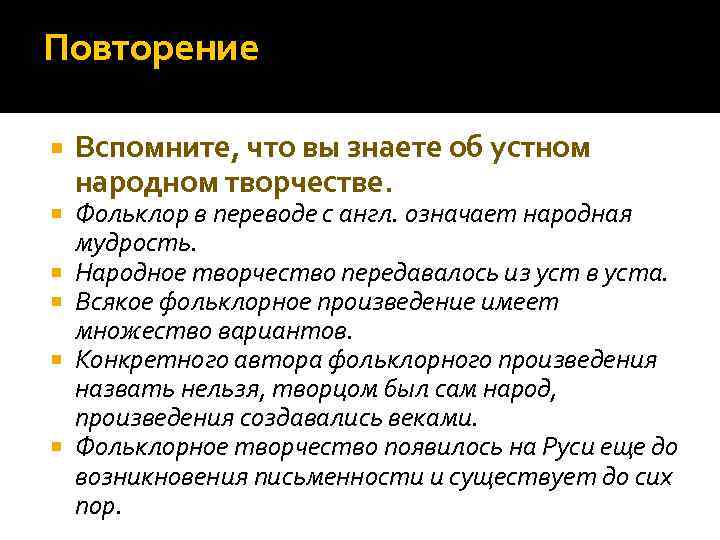 Повторение

Вспомните, что вы знаете об устном народном творчестве.

Фольклор в переводе с англ. означает народная мудрость.

Народное творчество передавалось из уст в уста.

Всякое фольклорное произведение имеет множество вариантов.

Конкретного автора фольклорного произведения назвать нельзя, творцом был сам народ, произведения создавались веками.

Фольклорное творчество появилось на Руси еще до возникновения письменности и существует до сих пор.